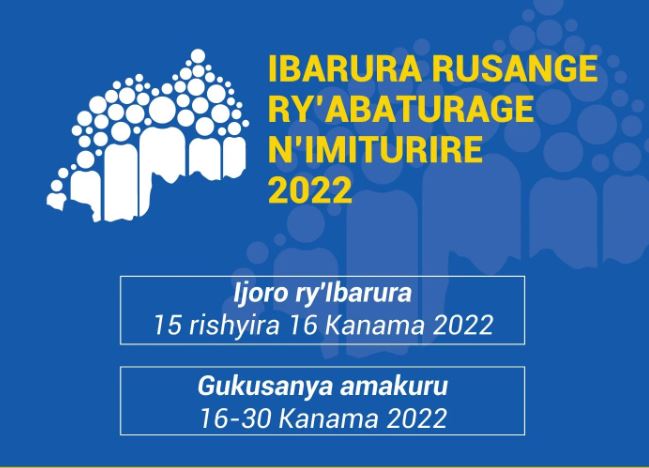 IBARURA RUSANGE RY'ABATURAGE N'IMITURIRE 2022

Ijoro ry'Ibarura
15 rishyira 16 Kanama 2022

Gukusanya amakuru
16-30 Kanama 2022